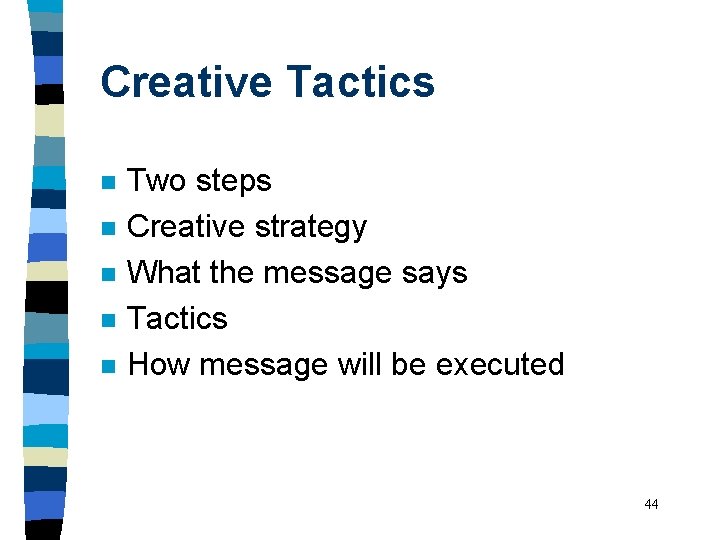 Creative Tactics

- Two steps
- Creative strategy
- What the message says
- Tactics
- How message will be executed

44